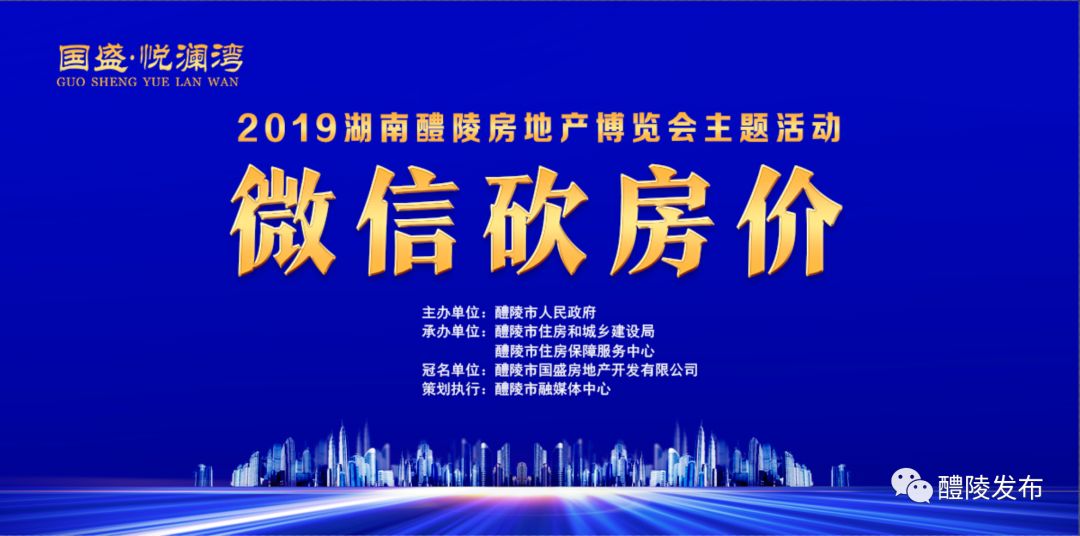 国盛·悦澜湾
GUO SHENG YUE LAN WAN

2019湖南醴陵房地产博览会主题活动

微信砍房价

主办单位：醴陵市人民政府
承办单位：醴陵市住房和城乡建设局
醴陵市住房保障服务中心
冠名单位：醴陵市国盛房地产开发有限公司
策划执行：醴陵市融媒体中心

醴陵发布